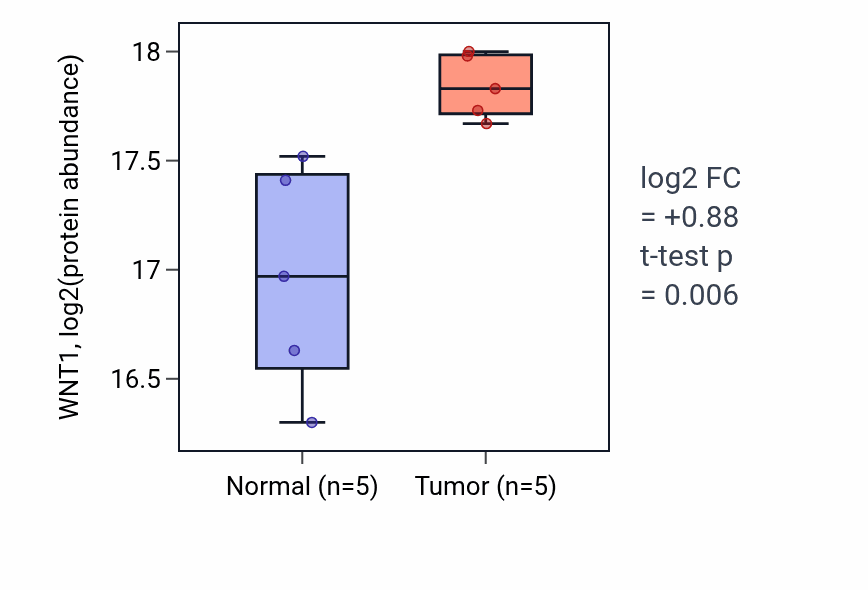 WNT1, log2(protein abundance)

18
17.5
17
16.5

Normal (n=5)
Tumor (n=5)

log2 FC
= +0.88
t-test p
= 0.006